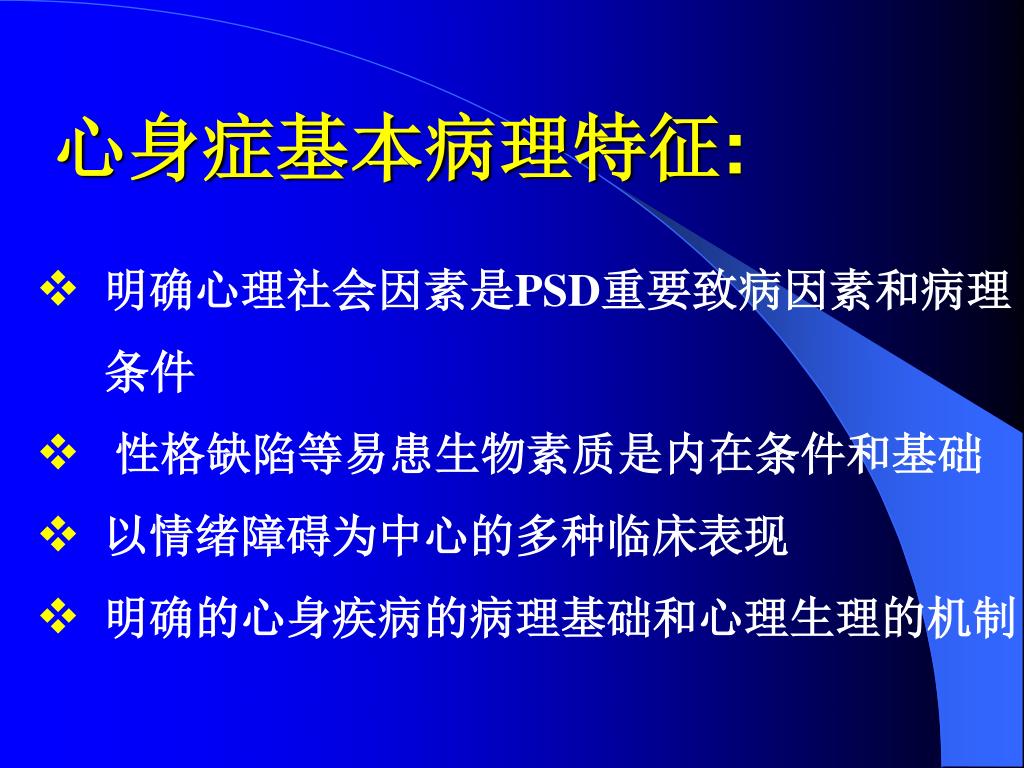 心身症基本病理特征:

❖ 明确心理社会因素是PSD重要致病因素和病理条件

❖ 性格缺陷等易患生物素质是内在条件和基础

❖ 以情绪障碍为中心的多种临床表现

❖ 明确的心身疾病的病理基础和心理生理的机制